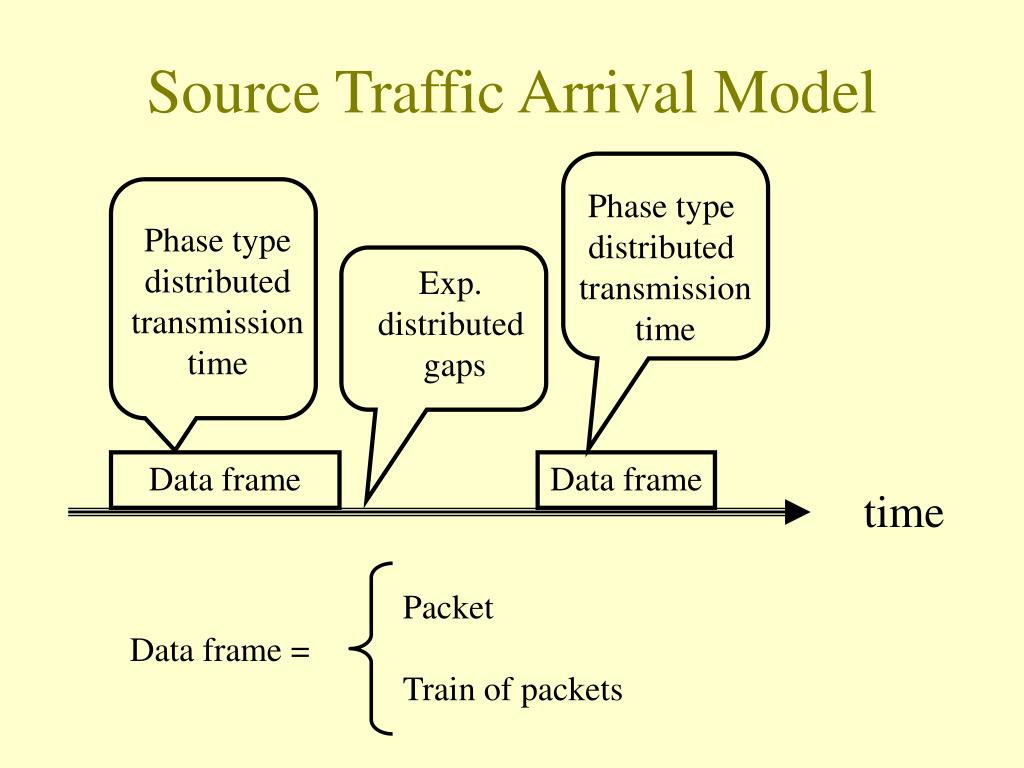 Source Traffic Arrival Model

Phase type distributed transmission time

Exp. distributed gaps

Phase type distributed transmission time

Data frame

Data frame

time

Data frame =

Packet

Train of packets